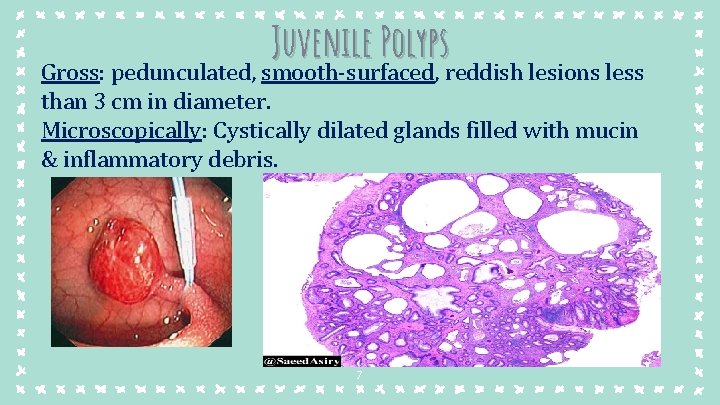 Juvenile Polyps

Gross: pedunculated, smooth-surfaced, reddish lesions less than 3 cm in diameter.

Microscopically: Cystically dilated glands filled with mucin & inflammatory debris.

@Saeed Asiry

7